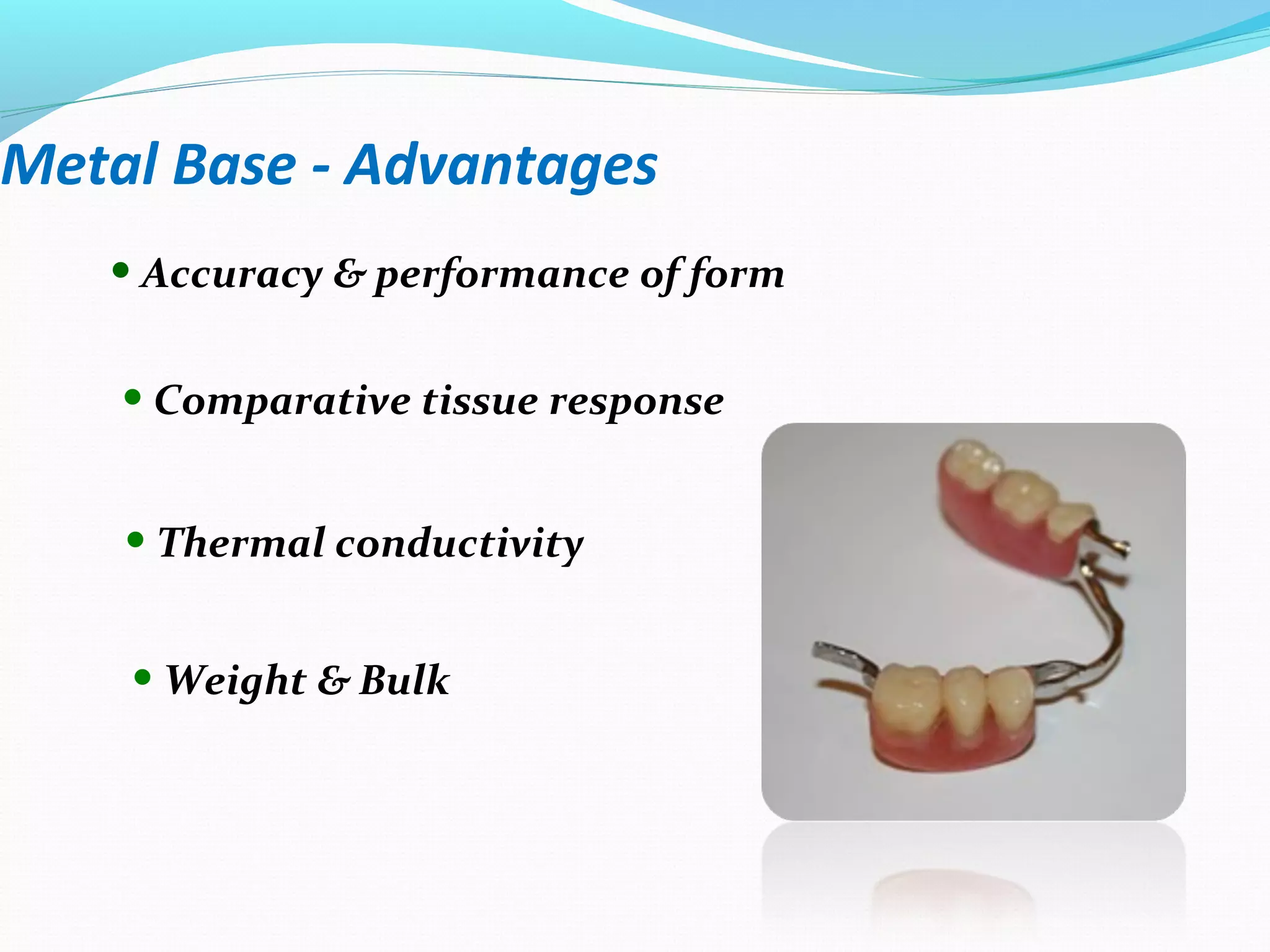 Metal Base - Advantages

• Accuracy & performance of form

• Comparative tissue response

• Thermal conductivity

• Weight & Bulk